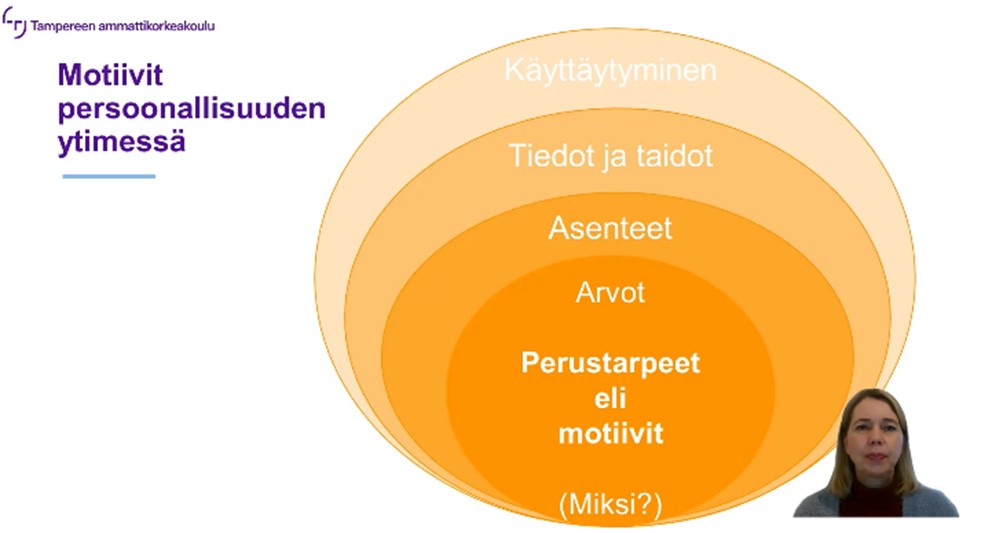 Tampereen ammattikorkeakoulu

Motiivit persoonallisuuden ytimessä

Käyttäytyminen

Tiedot ja taidot

Asenteet

Arvot

Perustarpeet eli motiivit

(Miksi?)